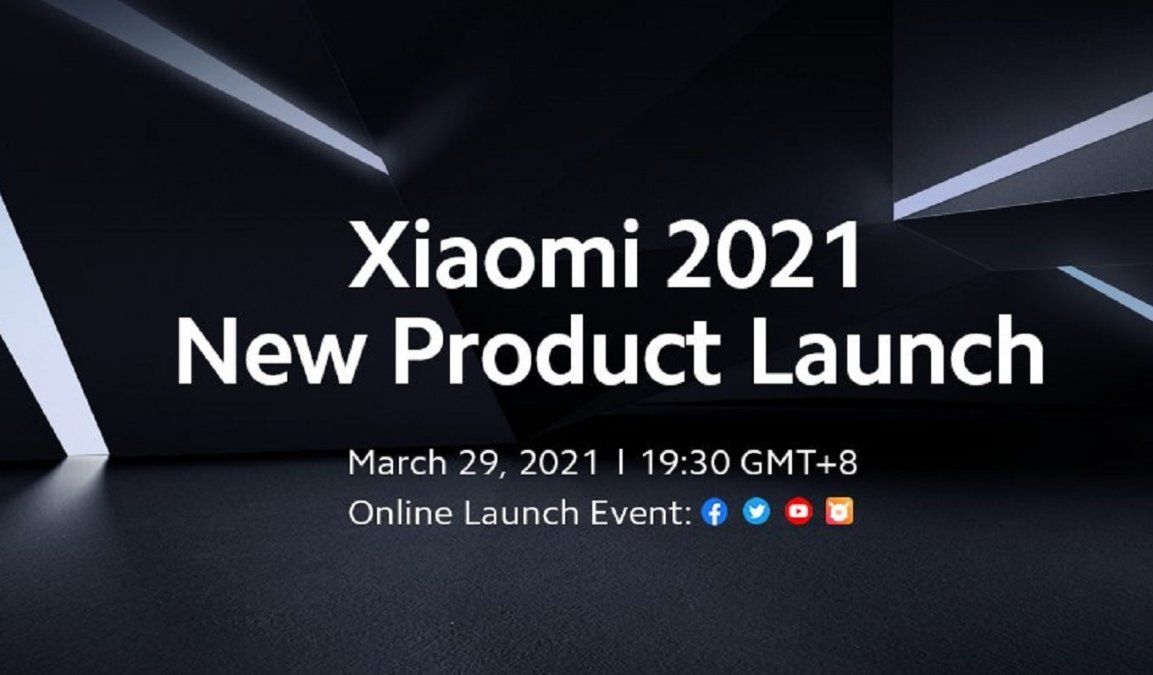 Xiaomi 2021
New Product Launch

March 29, 2021 | 19:30 GMT+8
Online Launch Event: